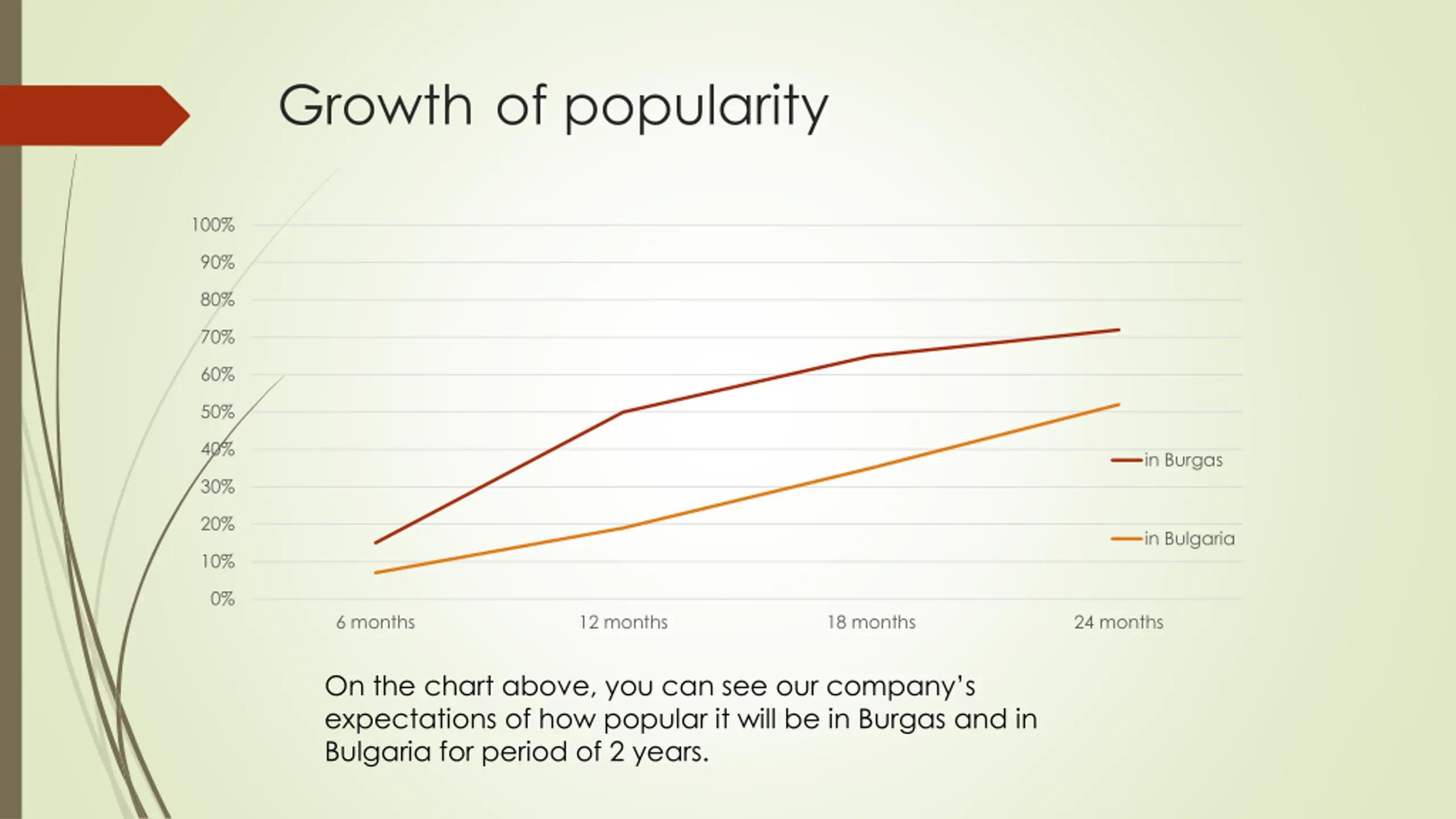 Growth of popularity

100%
90%
80%
70%
60%
50%
40%
30%
20%
10%
0%

6 months
12 months
18 months
24 months

in Burgas
in Bulgaria

On the chart above, you can see our company's expectations of how popular it will be in Burgas and in Bulgaria for period of 2 years.